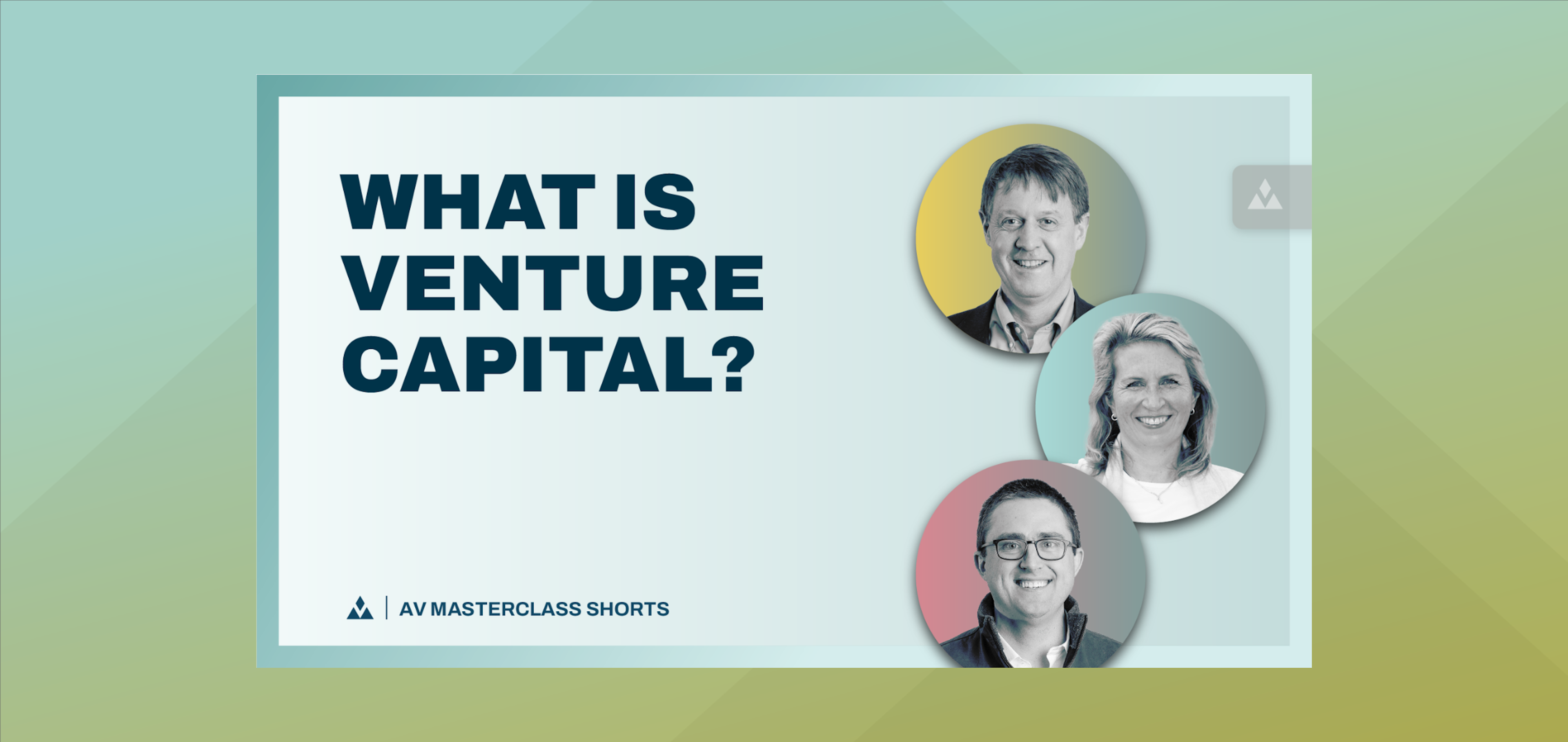 WHAT IS VENTURE CAPITAL?

AV MASTERCLASS SHORTS